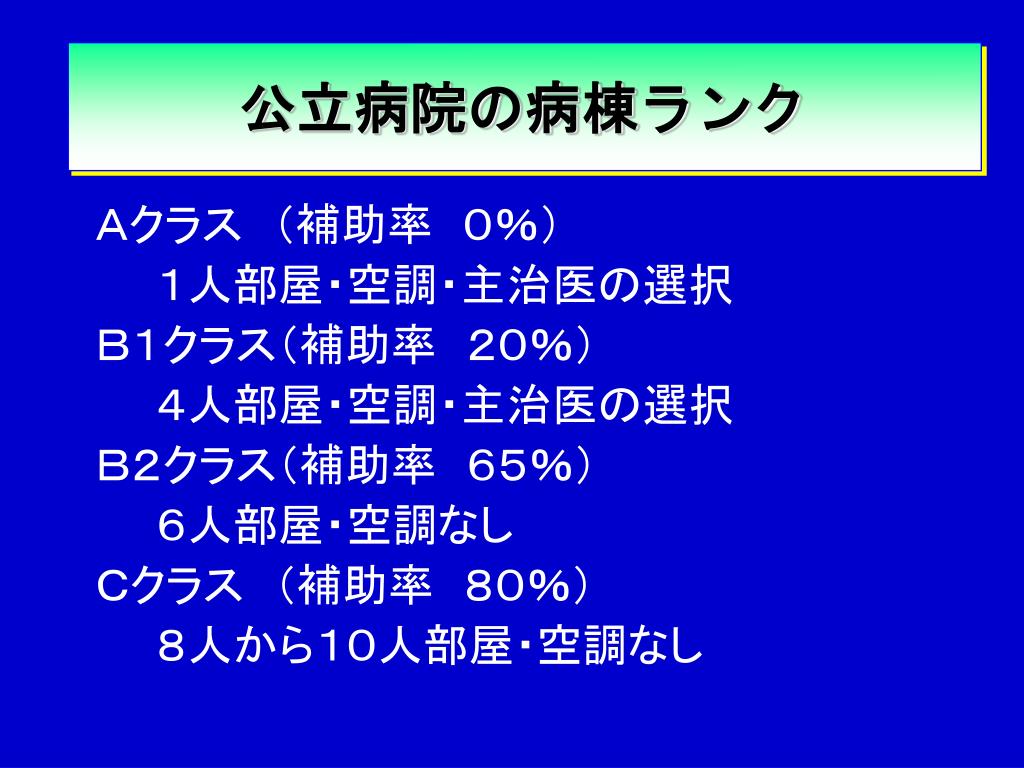 公立病院の病棟ランク

Ａクラス （補助率　０％）
１人部屋・空調・主治医の選択
Ｂ1クラス（補助率　２０％）
４人部屋・空調・主治医の選択
Ｂ2クラス（補助率　６５％）
６人部屋・空調なし
Ｃクラス （補助率　８０％）
８人から１０人部屋・空調なし